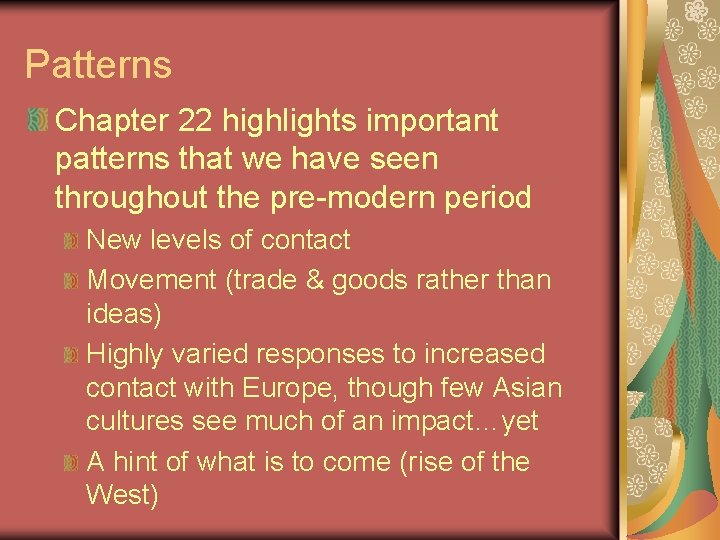 Patterns

Chapter 22 highlights important patterns that we have seen throughout the pre-modern period

New levels of contact

Movement (trade & goods rather than ideas)

Highly varied responses to increased contact with Europe, though few Asian cultures see much of an impact…yet

A hint of what is to come (rise of the West)